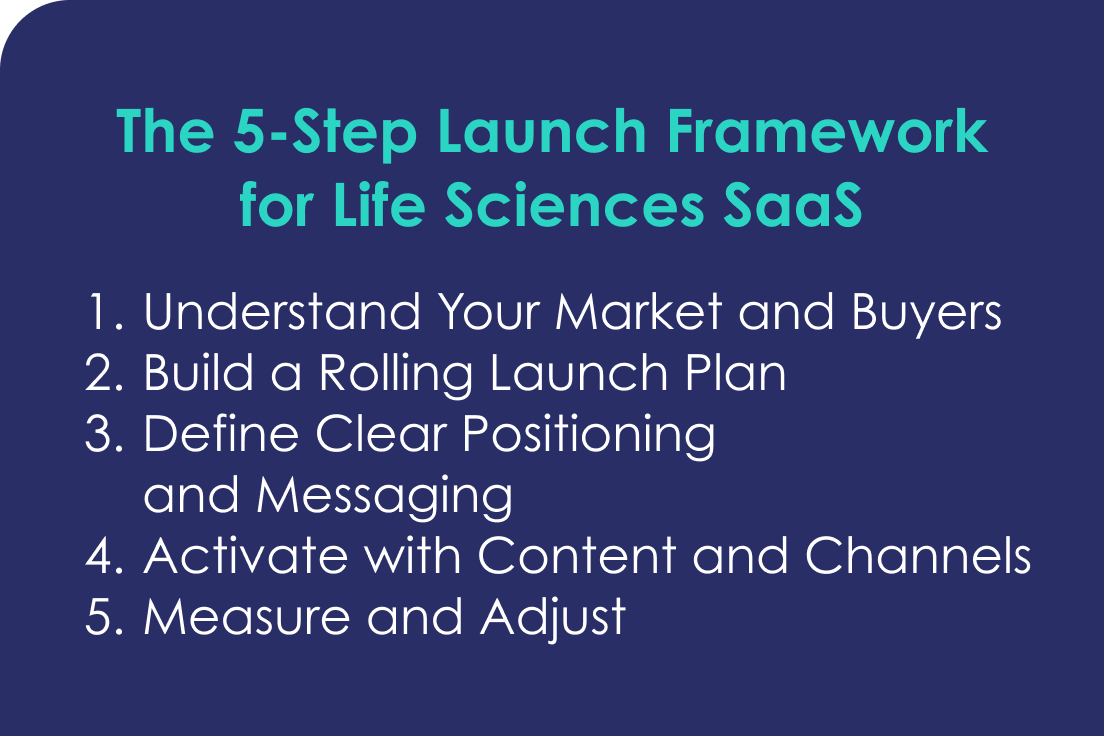 The 5-Step Launch Framework for Life Sciences SaaS

1. Understand Your Market and Buyers
2. Build a Rolling Launch Plan
3. Define Clear Positioning and Messaging
4. Activate with Content and Channels
5. Measure and Adjust